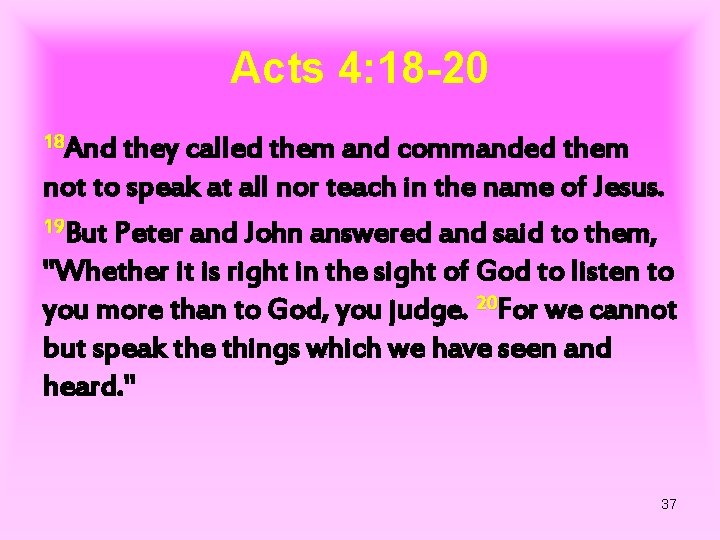 Acts 4:18-20

$^{18}$And they called them and commanded them not to speak at all nor teach in the name of Jesus. $^{19}$But Peter and John answered and said to them, "Whether it is right in the sight of God to listen to you more than to God, you judge. $^{20}$For we cannot but speak the things which we have seen and heard."

37